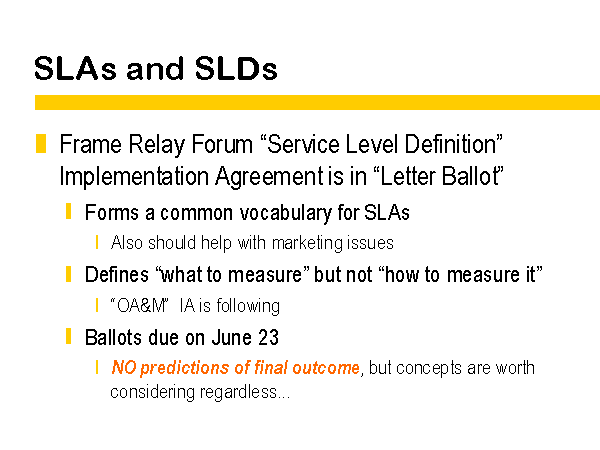 SLAs and SLDs

Frame Relay Forum “Service Level Definition” Implementation Agreement is in “Letter Ballot”

Forms a common vocabulary for SLAs

Also should help with marketing issues

Defines “what to measure” but not “how to measure it”

“OA&M” IA is following

Ballots due on June 23

NO predictions of final outcome, but concepts are worth considering regardless...